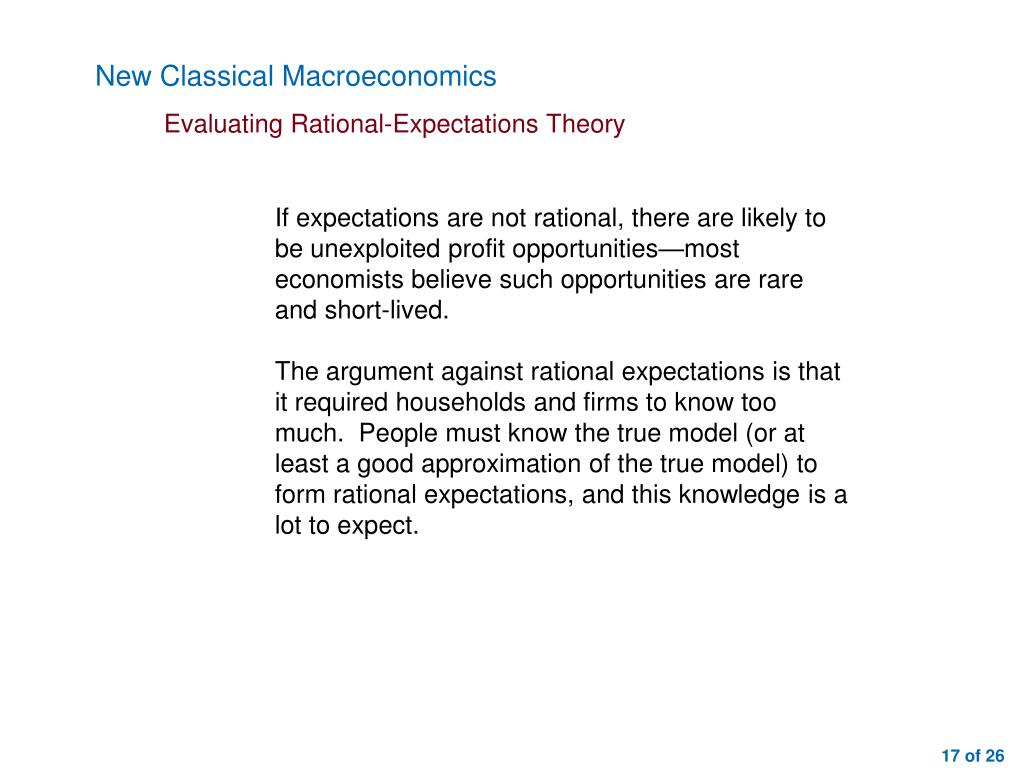 New Classical Macroeconomics

Evaluating Rational-Expectations Theory

If expectations are not rational, there are likely to be unexploited profit opportunities—most economists believe such opportunities are rare and short-lived.

The argument against rational expectations is that it required households and firms to know too much. People must know the true model (or at least a good approximation of the true model) to form rational expectations, and this knowledge is a lot to expect.

17 of 26